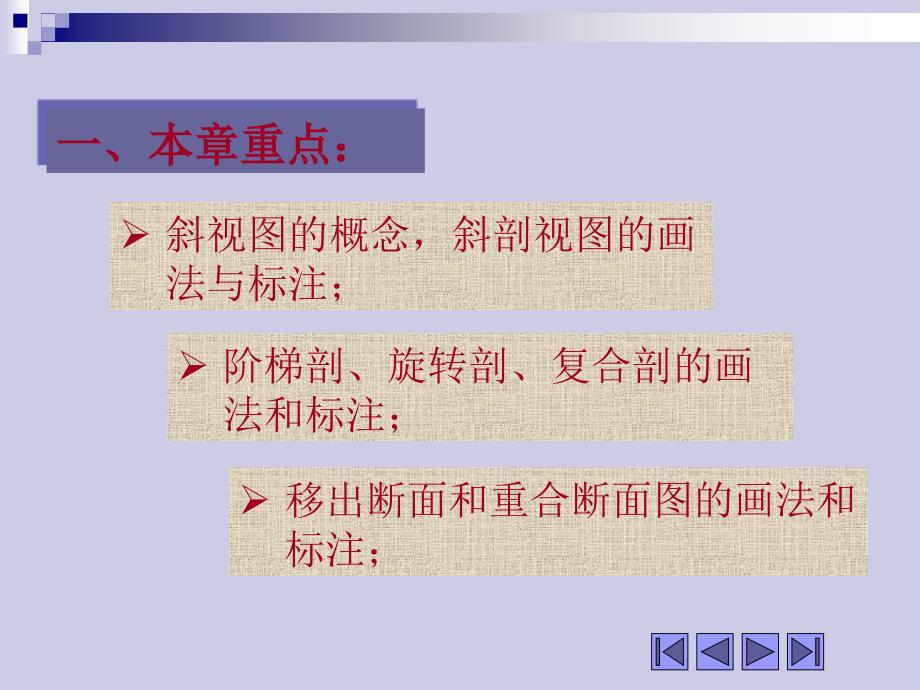 一、本章重点：

➢ 斜视图的概念，斜剖视图的画法与标注；

➢ 阶梯剖、旋转剖、复合剖的画法和标注；

➢ 移出断面和重合断面图的画法和标注；